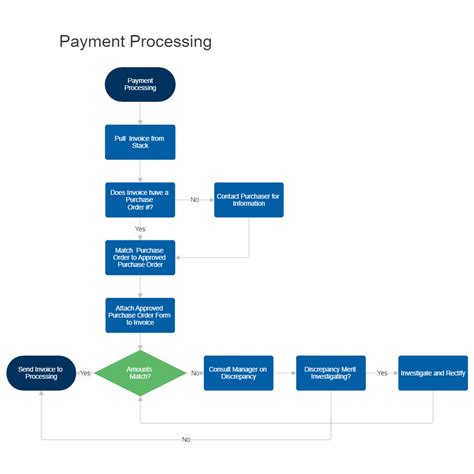 Payment Processing

Payment Processing

Pull Invoice from Stack

Does Invoice have a Purchase Order #?

No

Contact Purchaser for Information

Yes

Match Purchase Order to Approved Purchase Order

Attach Approved Purchase Order Form to Invoice

Send Invoice to Processing

Yes

Amounts Match?

No

Consult Manager on Discrepancy

Discrepancy Merit Investigating?

Yes

Investigate and Rectify

No